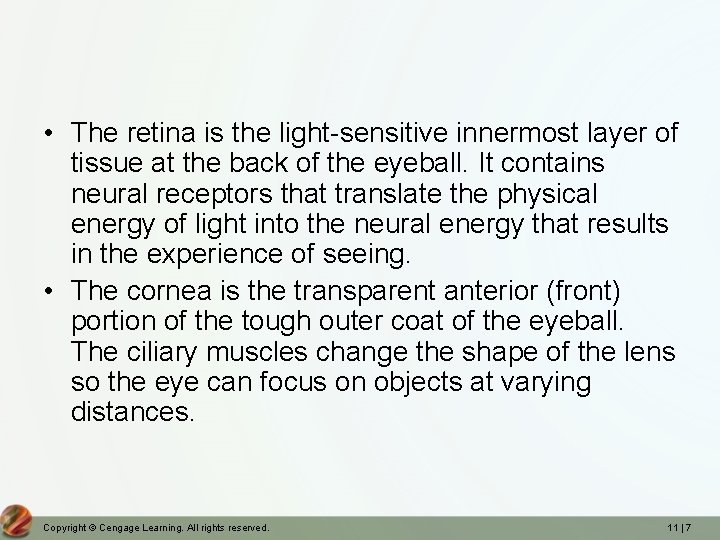 • The retina is the light-sensitive innermost layer of tissue at the back of the eyeball. It contains neural receptors that translate the physical energy of light into the neural energy that results in the experience of seeing.
• The cornea is the transparent anterior (front) portion of the tough outer coat of the eyeball. The ciliary muscles change the shape of the lens so the eye can focus on objects at varying distances.

Copyright © Cengage Learning. All rights reserved.

11 | 7